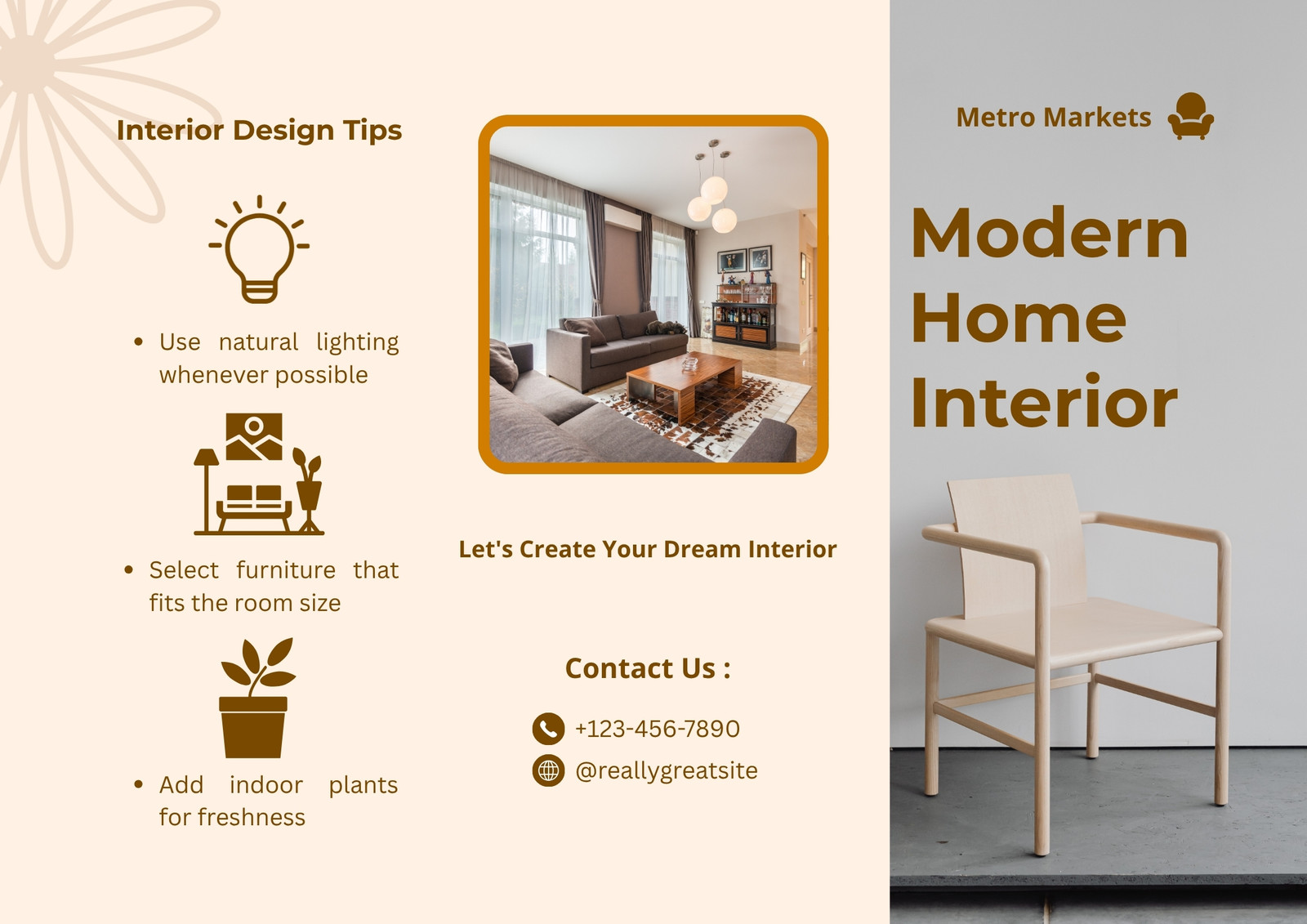 Interior Design Tips

• Use natural lighting whenever possible

• Select furniture that fits the room size

• Add indoor plants for freshness

Let's Create Your Dream Interior

Contact Us :

+123-456-7890

@reallygreatsite

Metro Markets

Modern Home Interior